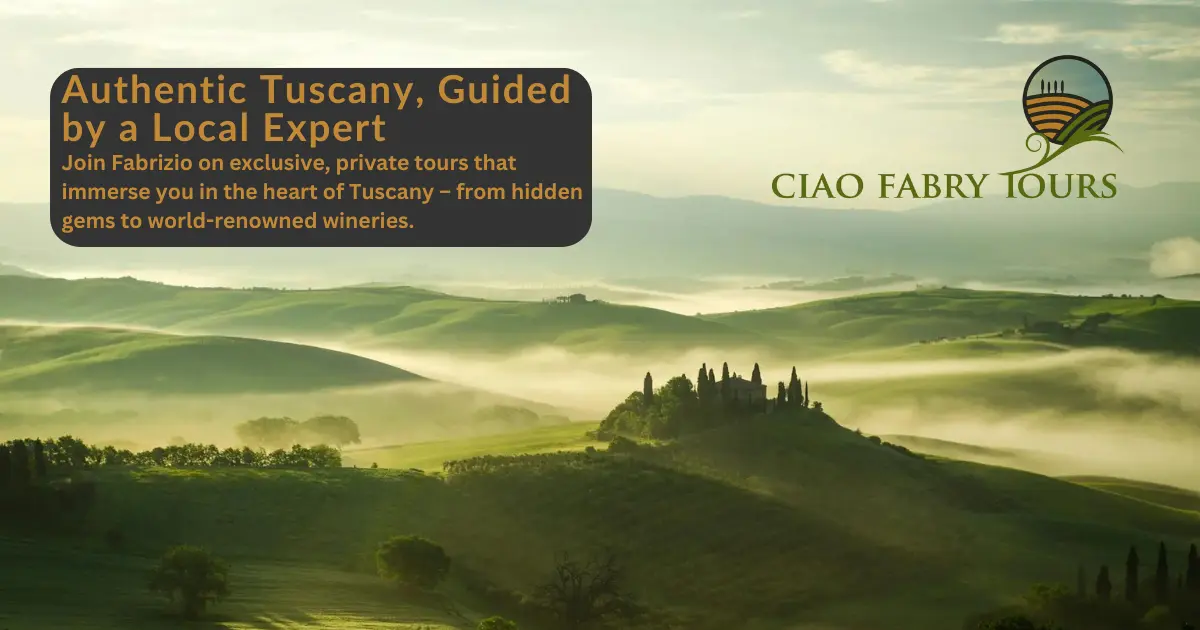 Authentic Tuscany, Guided by a Local Expert
Join Fabrizio on exclusive, private tours that immerse you in the heart of Tuscany – from hidden gems to world-renowned wineries.

CIAO FABRY TOURS